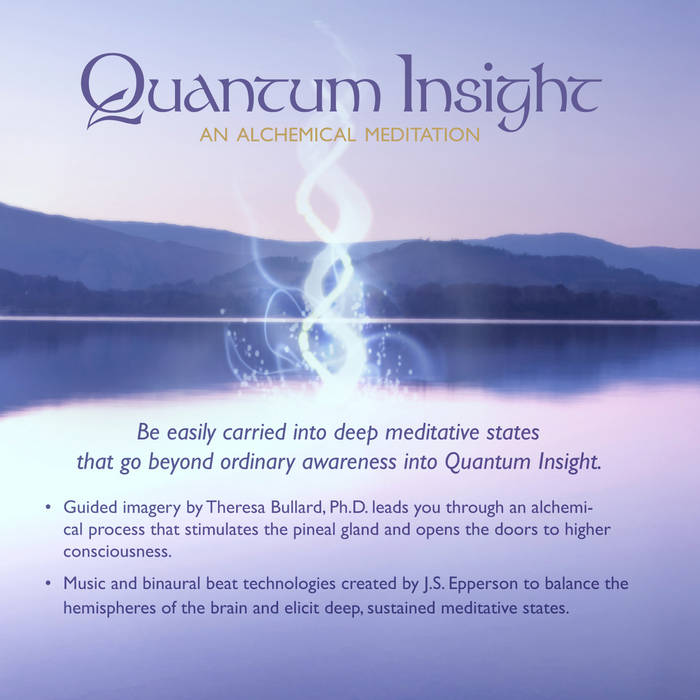 Quantum Insight
AN ALCHEMICAL MEDITATION

Be easily carried into deep meditative states that go beyond ordinary awareness into Quantum Insight.

• Guided imagery by Theresa Bullard, Ph.D. leads you through an alchemical process that stimulates the pineal gland and opens the doors to higher consciousness.

• Music and binaural beat technologies created by J.S. Epperson to balance the hemispheres of the brain and elicit deep, sustained meditative states.